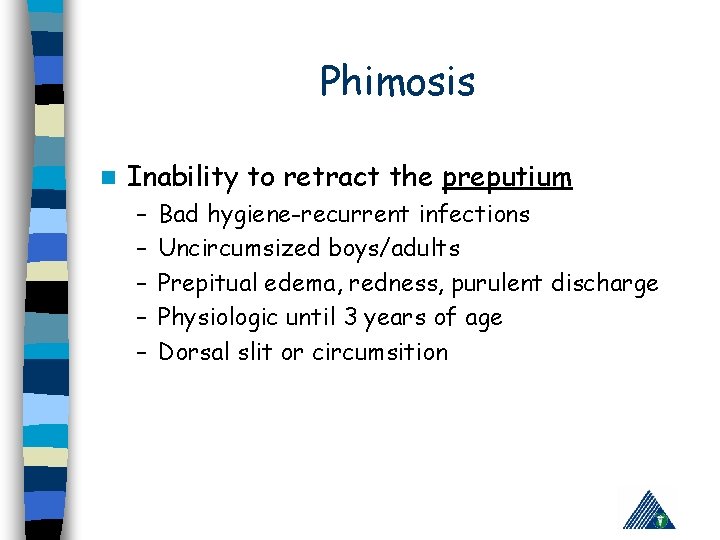 Phimosis

Inability to retract the preputium
– Bad hygiene-recurrent infections
– Uncircumsized boys/adults
– Prepitual edema, redness, purulent discharge
– Physiologic until 3 years of age
– Dorsal slit or circumsition